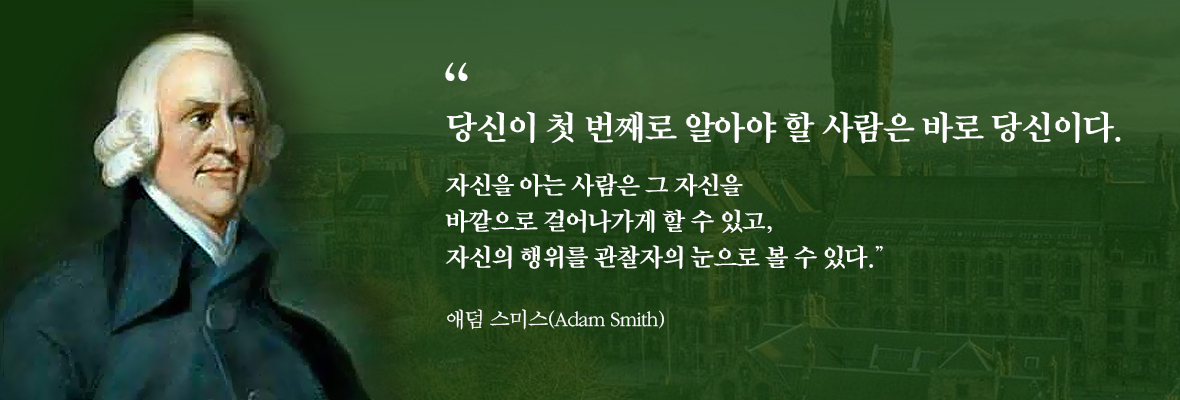 “
당신이 첫 번째로 알아야 할 사람은 바로 당신이다.

자신을 아는 사람은 그 자신을
바깥으로 걸어나가게 할 수 있고,
자신의 행위를 관찰자의 눈으로 볼 수 있다.”

애덤 스미스(Adam Smith)